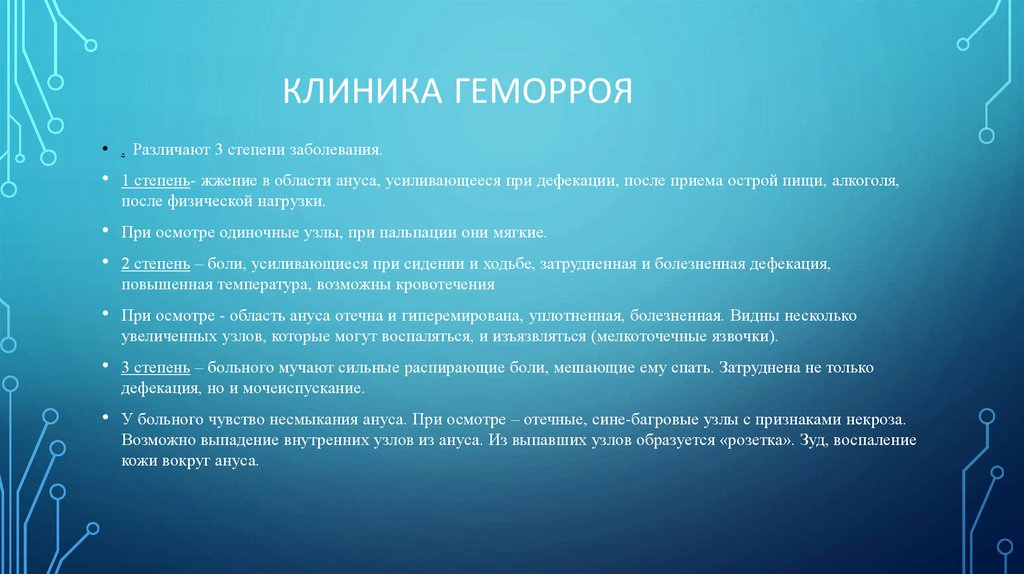 КЛИНИКА ГЕМОРРОЯ

• . Различают 3 степени заболевания.

• 1 степень- жжение в области ануса, усиливающееся при дефекации, после приема острой пищи, алкоголя, после физической нагрузки.

• При осмотре одиночные узлы, при пальпации они мягкие.

• 2 степень – боли, усиливающиеся при сидении и ходьбе, затрудненная и болезненная дефекация, повышенная температура, возможны кровотечения

• При осмотре - область ануса отечна и гиперемирована, уплотненная, болезненная. Видны несколько увеличенных узлов, которые могут воспаляться, и изъязвляться (мелкоточечные язвочки).

• 3 степень – больного мучают сильные распирающие боли, мешающие ему спать. Затруднена не только дефекация, но и мочеиспускание.

• У больного чувство несмыкания ануса. При осмотре – отечные, сине-багровые узлы с признаками некроза. Возможно выпадение внутренних узлов из ануса. Из выпавших узлов образуется «розетка». Зуд, воспаление кожи вокруг ануса.